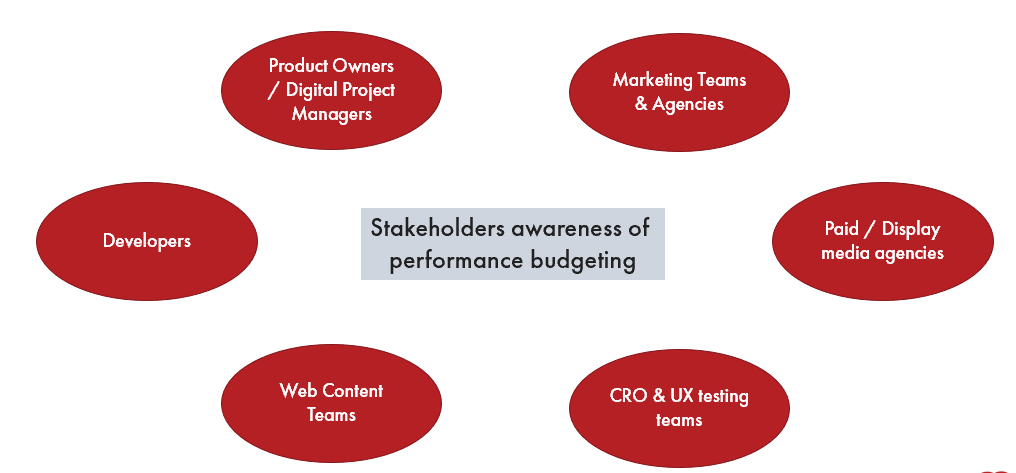 Product Owners / Digital Project Managers

Marketing Teams & Agencies

Developers

Stakeholders awareness of performance budgeting

Paid / Display media agencies

Web Content Teams

CRO & UX testing teams